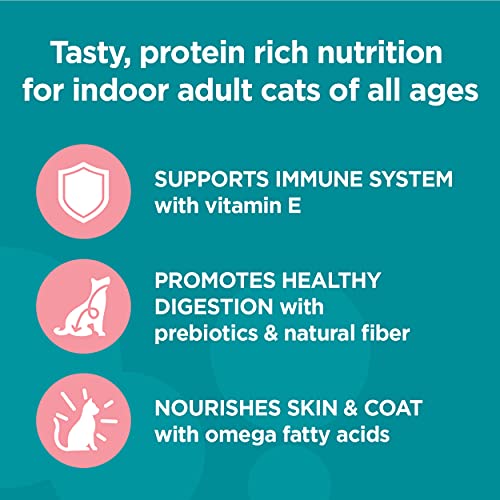 Tasty, protein rich nutrition for indoor adult cats of all ages

SUPPORTS IMMUNE SYSTEM with vitamin E

PROMOTES HEALTHY DIGESTION with prebiotics & natural fiber

NOURISHES SKIN & COAT with omega fatty acids